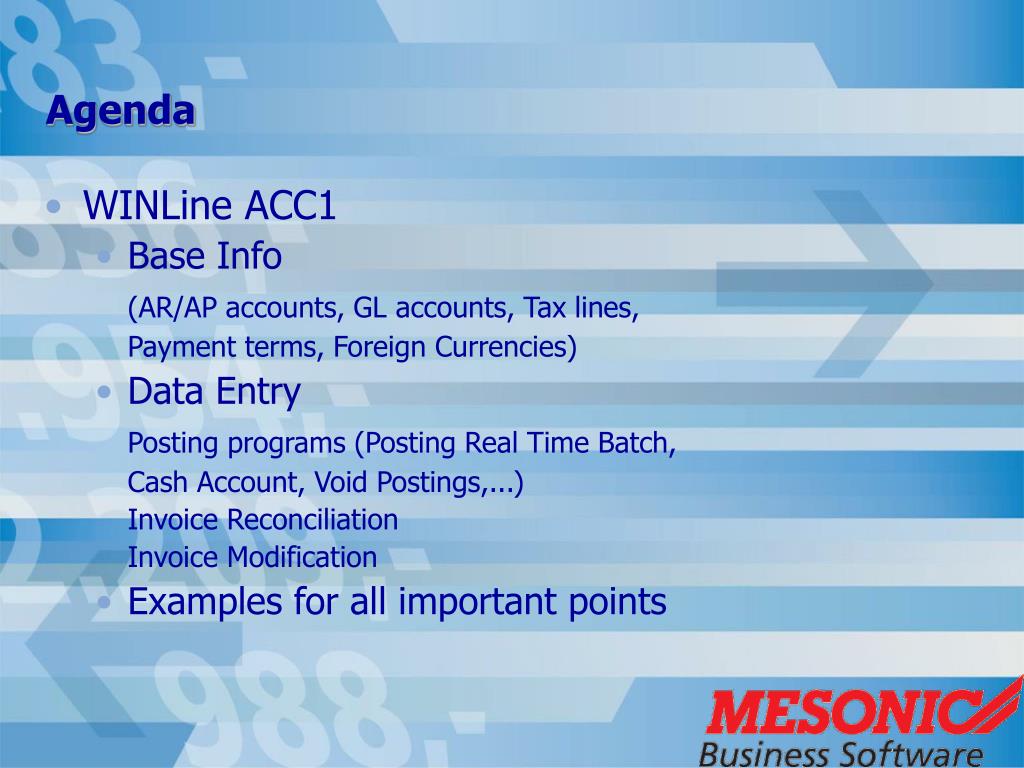 Agenda

• WINLine ACC1
  • Base Info
    (AR/AP accounts, GL accounts, Tax lines, Payment terms, Foreign Currencies)
  • Data Entry
    Posting programs (Posting Real Time Batch, Cash Account, Void Postings,...)
    Invoice Reconciliation
    Invoice Modification
  • Examples for all important points

MESONIC
Business Software